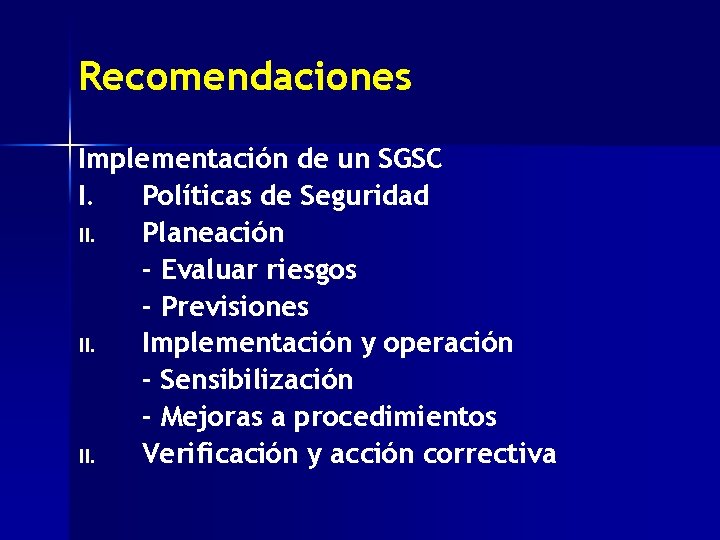 Recomendaciones

Implementación de un SGSC
I. Políticas de Seguridad
II. Planeación
- Evaluar riesgos
- Previsiones
II. Implementación y operación
- Sensibilización
- Mejoras a procedimientos
II. Verificación y acción correctiva